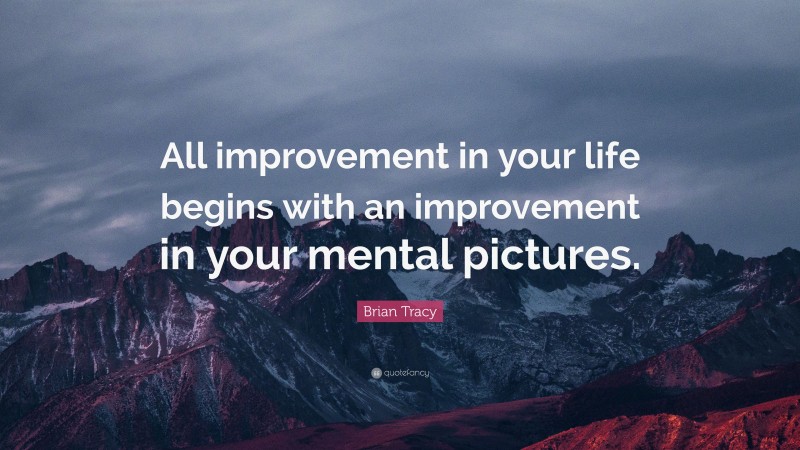 All improvement in your life begins with an improvement in your mental pictures.

Brian Tracy

quotefancy